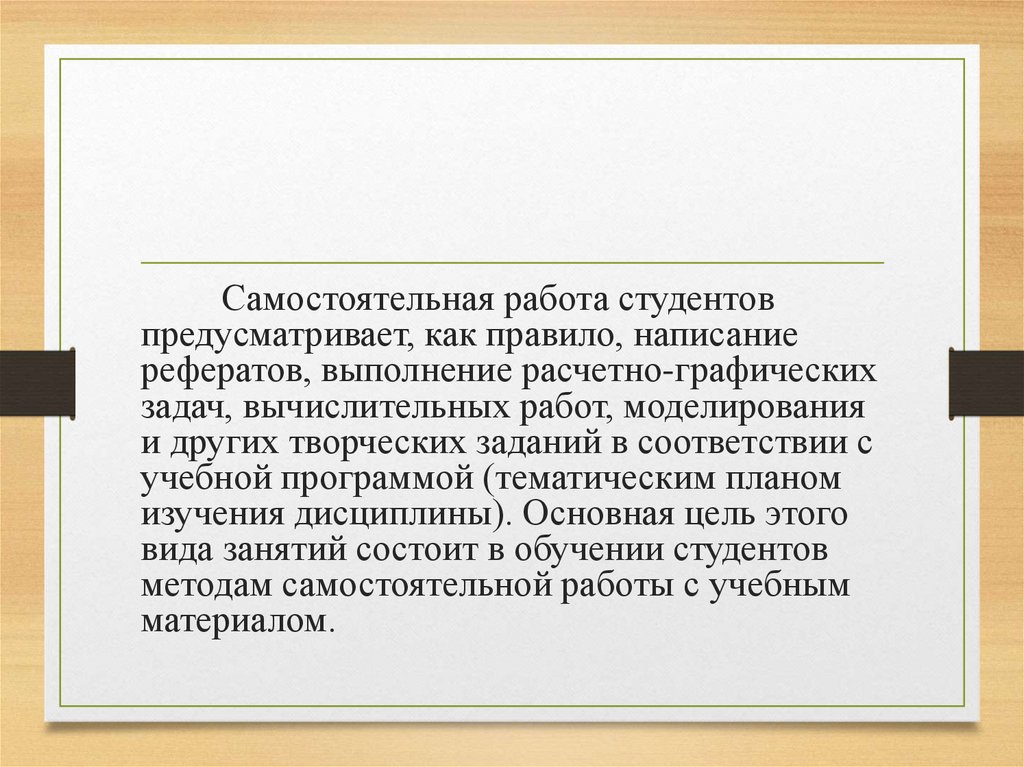 Самостоятельная работа студентов предусматривает, как правило, написание рефератов, выполнение расчетно-графических задач, вычислительных работ, моделирования и других творческих заданий в соответствии с учебной программой (тематическим планом изучения дисциплины). Основная цель этого вида занятий состоит в обучении студентов методам самостоятельной работы с учебным материалом.